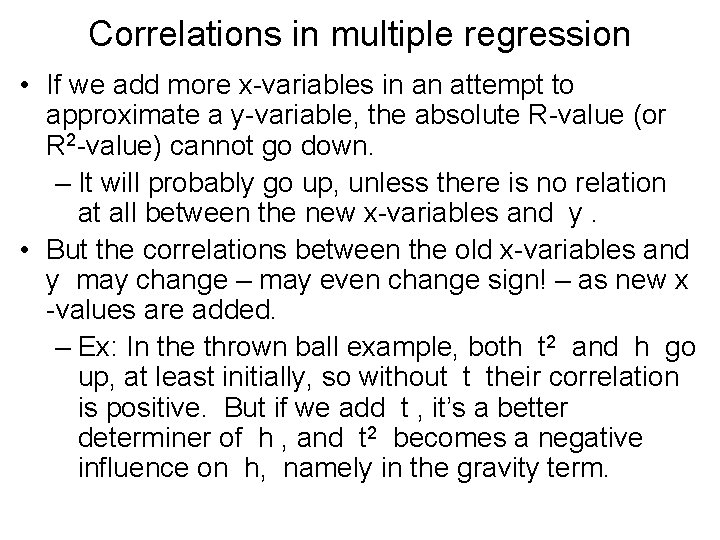 Correlations in multiple regression

• If we add more x-variables in an attempt to approximate a y-variable, the absolute R-value (or $R^2$-value) cannot go down.

– It will probably go up, unless there is no relation at all between the new x-variables and y .

• But the correlations between the old x-variables and y may change – may even change sign! – as new x -values are added.

– Ex: In the thrown ball example, both $t^2$ and h go up, at least initially, so without t their correlation is positive. But if we add t , it's a better determiner of h , and $t^2$ becomes a negative influence on h, namely in the gravity term.